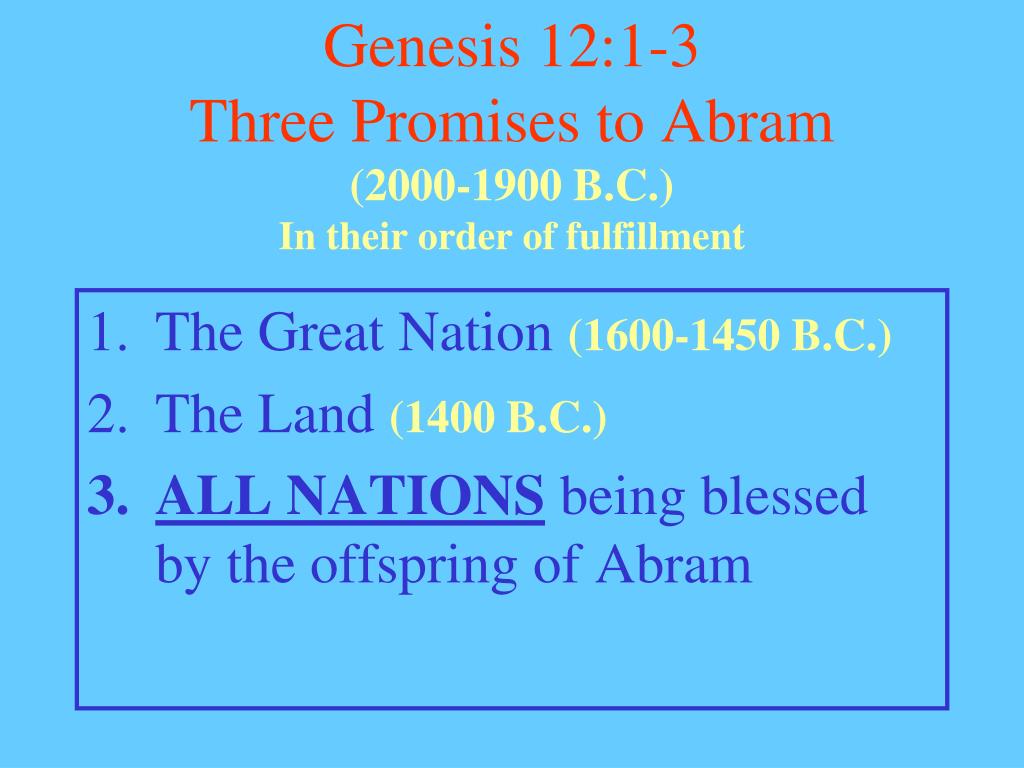 Genesis 12:1-3
Three Promises to Abram
(2000-1900 B.C.)
In their order of fulfillment

1. The Great Nation (1600-1450 B.C.)
2. The Land (1400 B.C.)
3. ALL NATIONS being blessed by the offspring of Abram